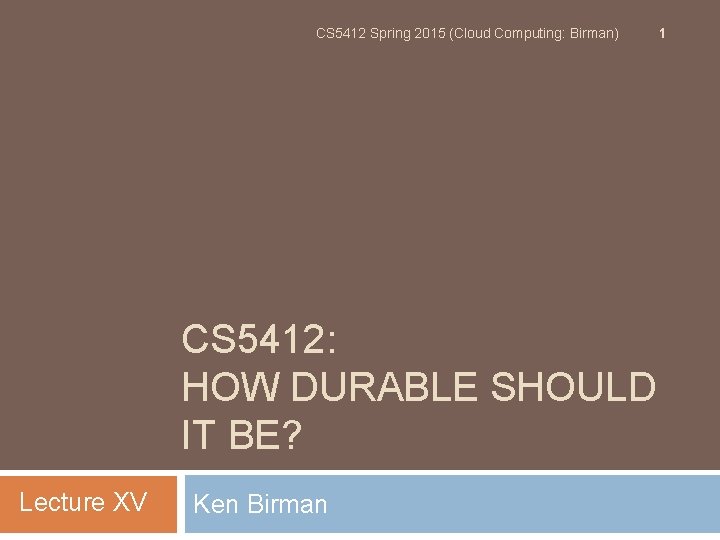 CS5412 Spring 2015 (Cloud Computing: Birman) 1

CS5412:
HOW DURABLE SHOULD IT BE?

Lecture XV

Ken Birman